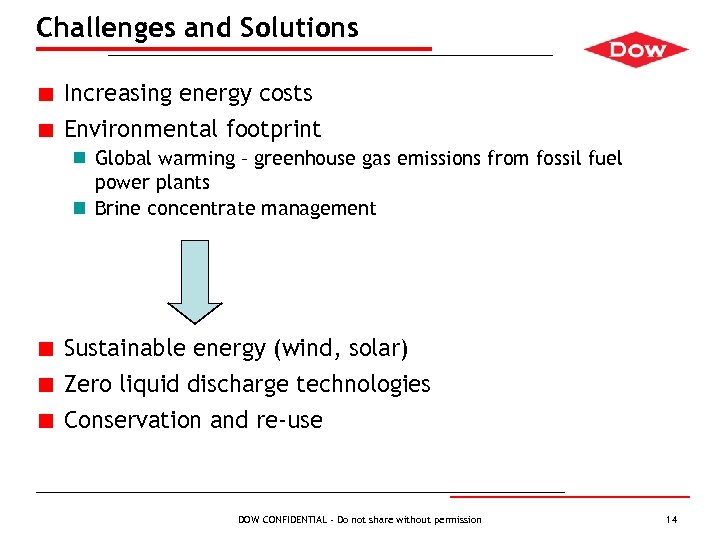 Challenges and Solutions

DOW

- Increasing energy costs
- Environmental footprint
  - Global warming – greenhouse gas emissions from fossil fuel power plants
  - Brine concentrate management

- Sustainable energy (wind, solar)
- Zero liquid discharge technologies
- Conservation and re-use

DOW CONFIDENTIAL - Do not share without permission

14